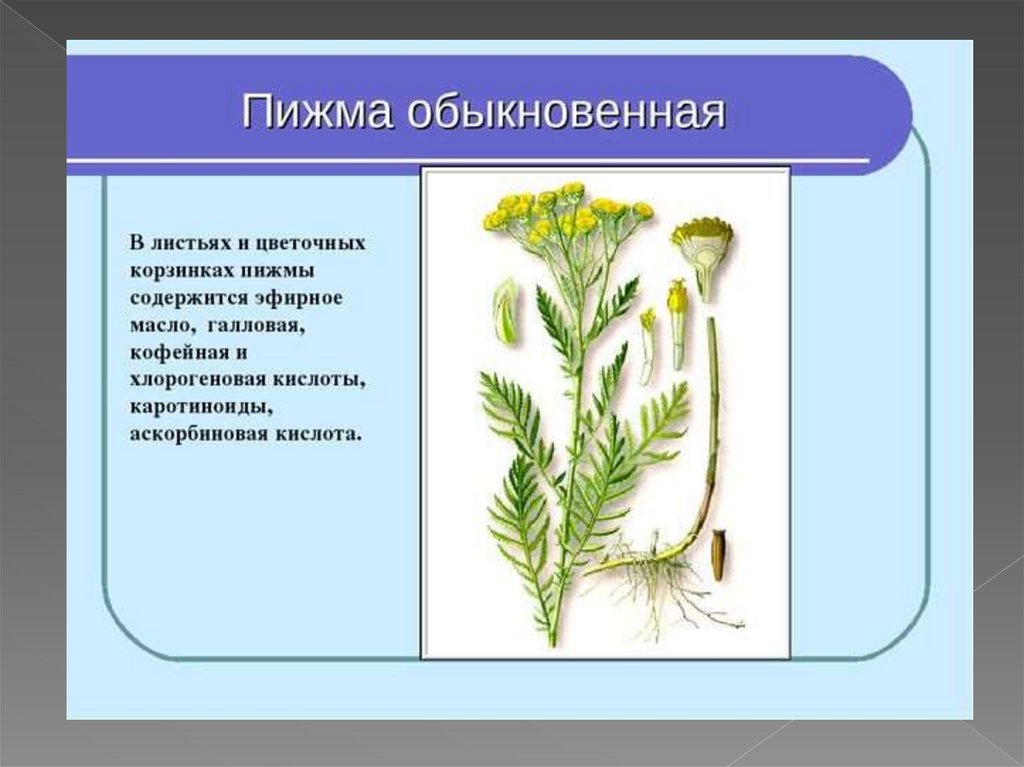 Пижма обыкновенная

В листьях и цветочных корзинках пижмы содержится эфирное масло, галловая, кофейная и хлорогеновая кислоты, каротиноиды, аскорбиновая кислота.